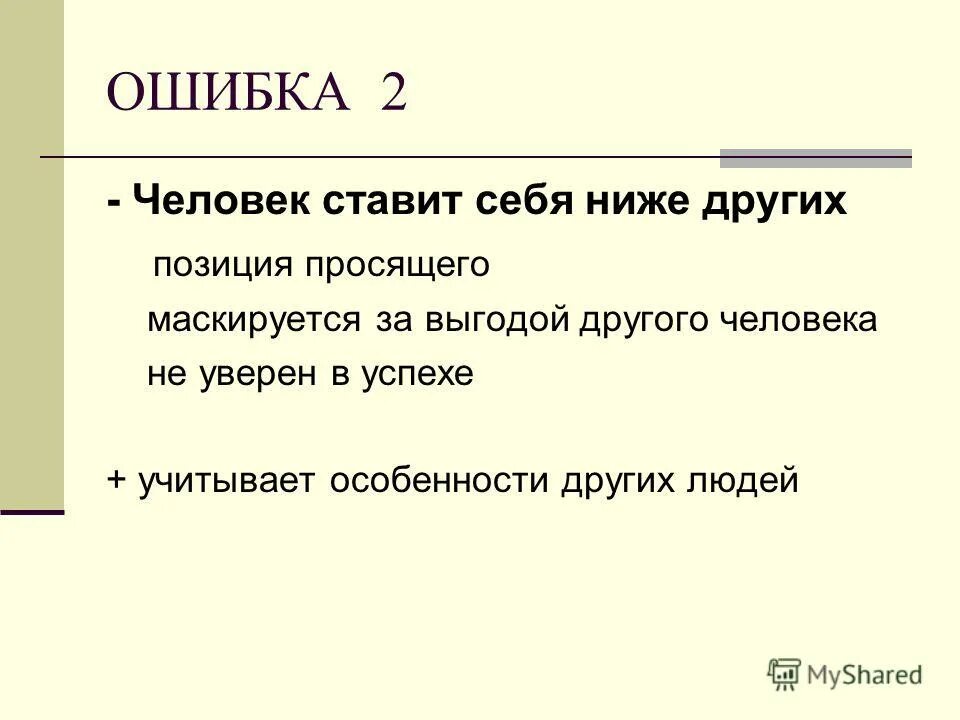 ОШИБКА 2

- Человек ставит себя ниже других

позиция просящего

маскируется за выгодой другого человека

не уверен в успехе

+ учитывает особенности других людей

MyShared